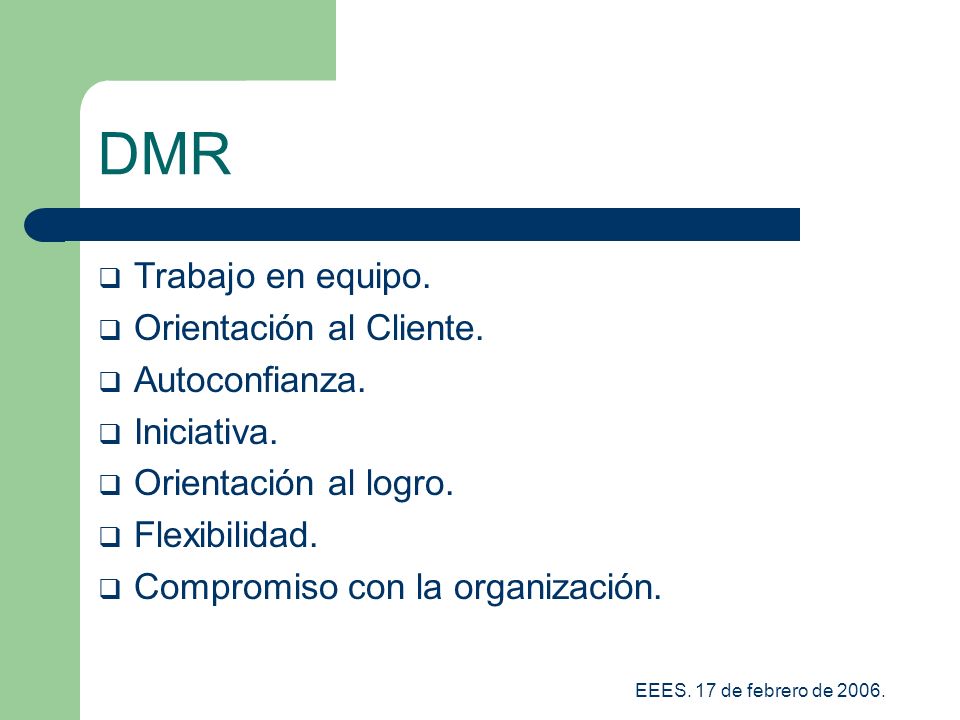 DMR

❑ Trabajo en equipo.
❑ Orientación al Cliente.
❑ Autoconfianza.
❑ Iniciativa.
❑ Orientación al logro.
❑ Flexibilidad.
❑ Compromiso con la organización.

EEES. 17 de febrero de 2006.